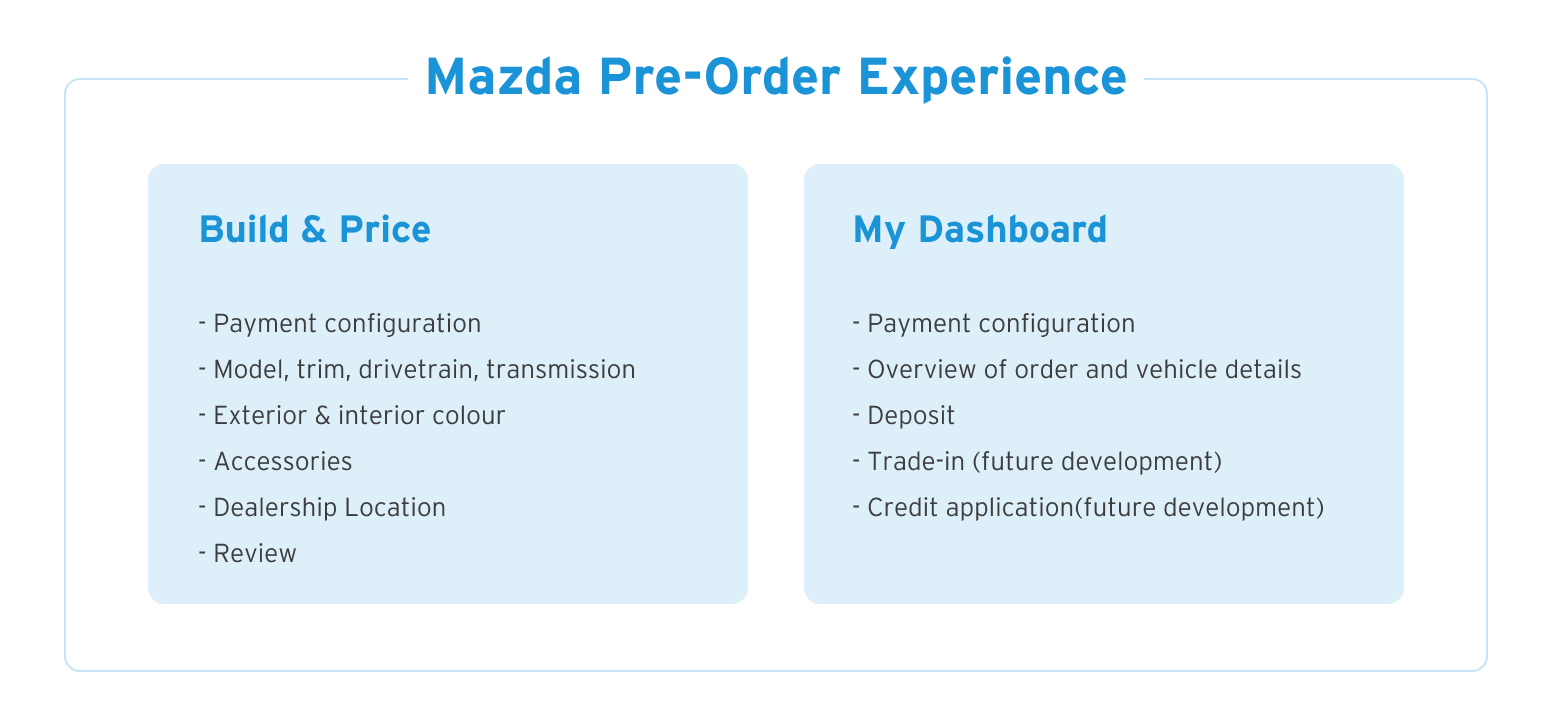 Mazda Pre-Order Experience

Build & Price

- Payment configuration
- Model, trim, drivetrain, transmission
- Exterior & interior colour
- Accessories
- Dealership Location
- Review

My Dashboard

- Payment configuration
- Overview of order and vehicle details
- Deposit
- Trade-in (future development)
- Credit application(future development)